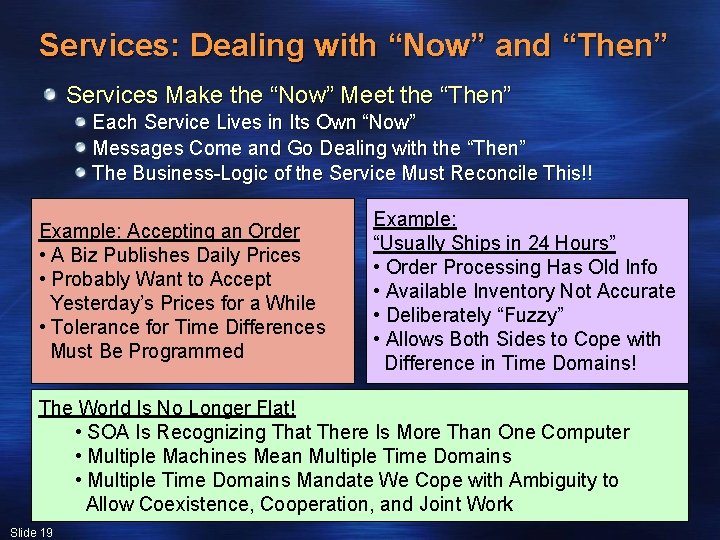 Services: Dealing with “Now” and “Then”

Services Make the “Now” Meet the “Then”
Each Service Lives in Its Own “Now”
Messages Come and Go Dealing with the “Then”
The Business-Logic of the Service Must Reconcile This!!

Example: Accepting an Order
• A Biz Publishes Daily Prices
• Probably Want to Accept Yesterday’s Prices for a While
• Tolerance for Time Differences Must Be Programmed

Example:
“Usually Ships in 24 Hours”
• Order Processing Has Old Info
• Available Inventory Not Accurate
• Deliberately “Fuzzy”
• Allows Both Sides to Cope with Difference in Time Domains!

The World Is No Longer Flat!
• SOA Is Recognizing That There Is More Than One Computer
• Multiple Machines Mean Multiple Time Domains
• Multiple Time Domains Mandate We Cope with Ambiguity to Allow Coexistence, Cooperation, and Joint Work

Slide 19